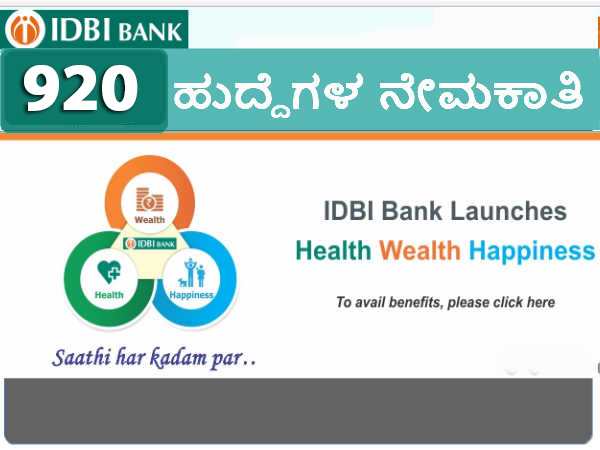 IDBI BANK

920 ಹುದ್ದೆಗಳ ನೇಮಕಾತಿ

Wealth
IDBI BANK
Health
Happiness

Saathi har kadam par..

IDBI Bank Launches
Health Wealth Happiness

To avail benefits, please click here